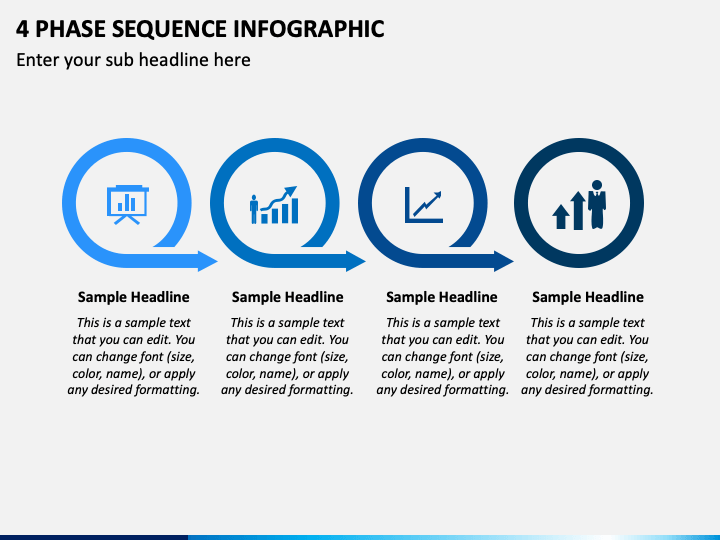 4 PHASE SEQUENCE INFOGRAPHIC

Enter your sub headline here

Sample Headline

This is a sample text that you can edit. You can change font (size, color, name), or apply any desired formatting.

Sample Headline

This is a sample text that you can edit. You can change font (size, color, name), or apply any desired formatting.

Sample Headline

This is a sample text that you can edit. You can change font (size, color, name), or apply any desired formatting.

Sample Headline

This is a sample text that you can edit. You can change font (size, color, name), or apply any desired formatting.